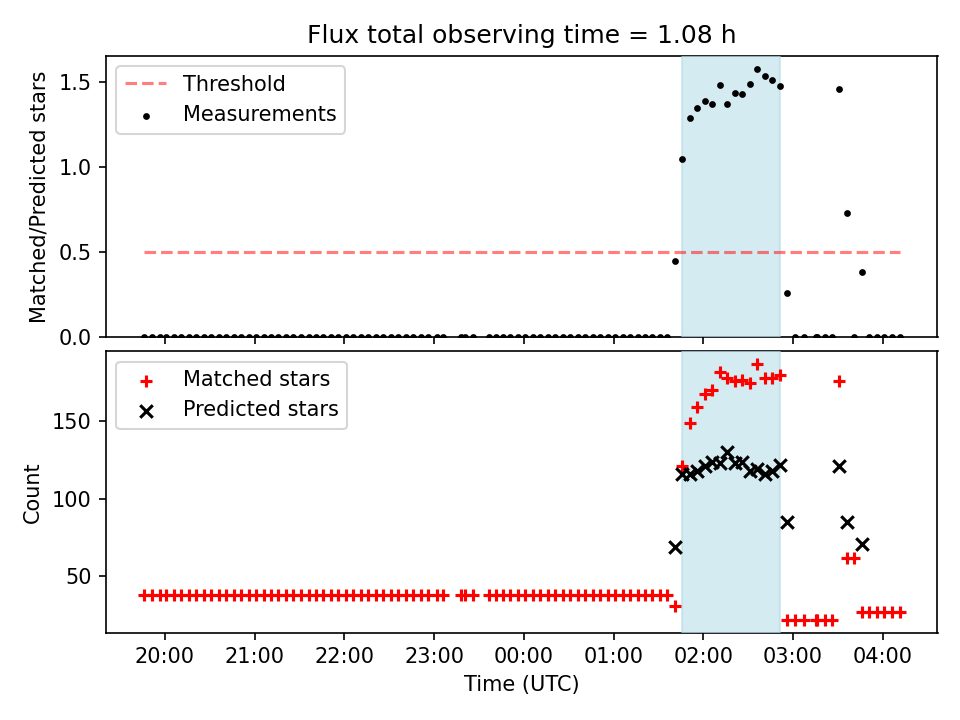 Flux total observing time = 1.08 h

Threshold
Measurements

Matched/Predicted stars

1.5
1.0
0.5
0.0

Matched stars
Predicted stars

Count

150
100
50

20:00
21:00
22:00
23:00
00:00
01:00
02:00
03:00
04:00

Time (UTC)